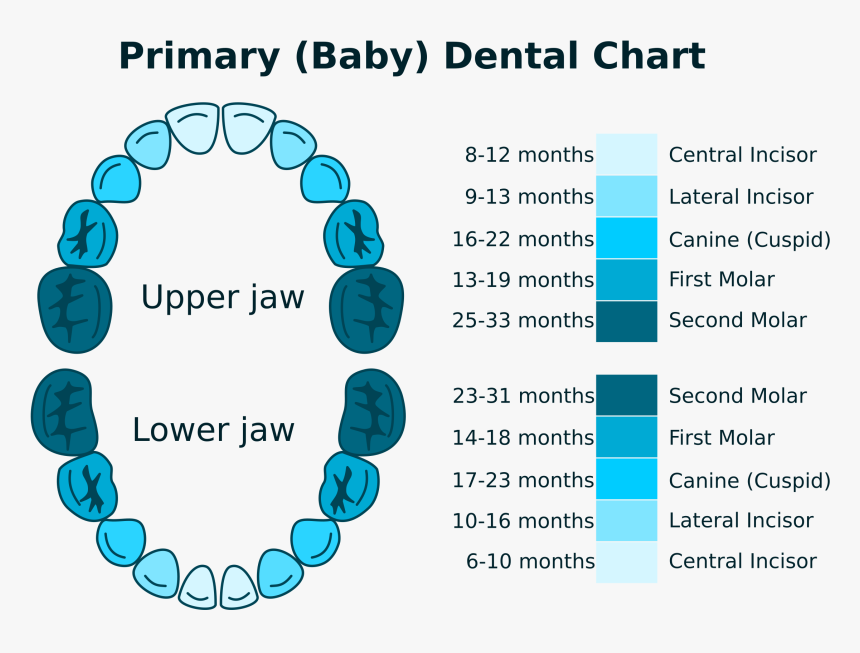 Primary (Baby) Dental Chart

Upper jaw

Lower jaw

8-12 months Central Incisor
9-13 months Lateral Incisor
16-22 months Canine (Cuspid)
13-19 months First Molar
25-33 months Second Molar

23-31 months Second Molar
14-18 months First Molar
17-23 months Canine (Cuspid)
10-16 months Lateral Incisor
6-10 months Central Incisor